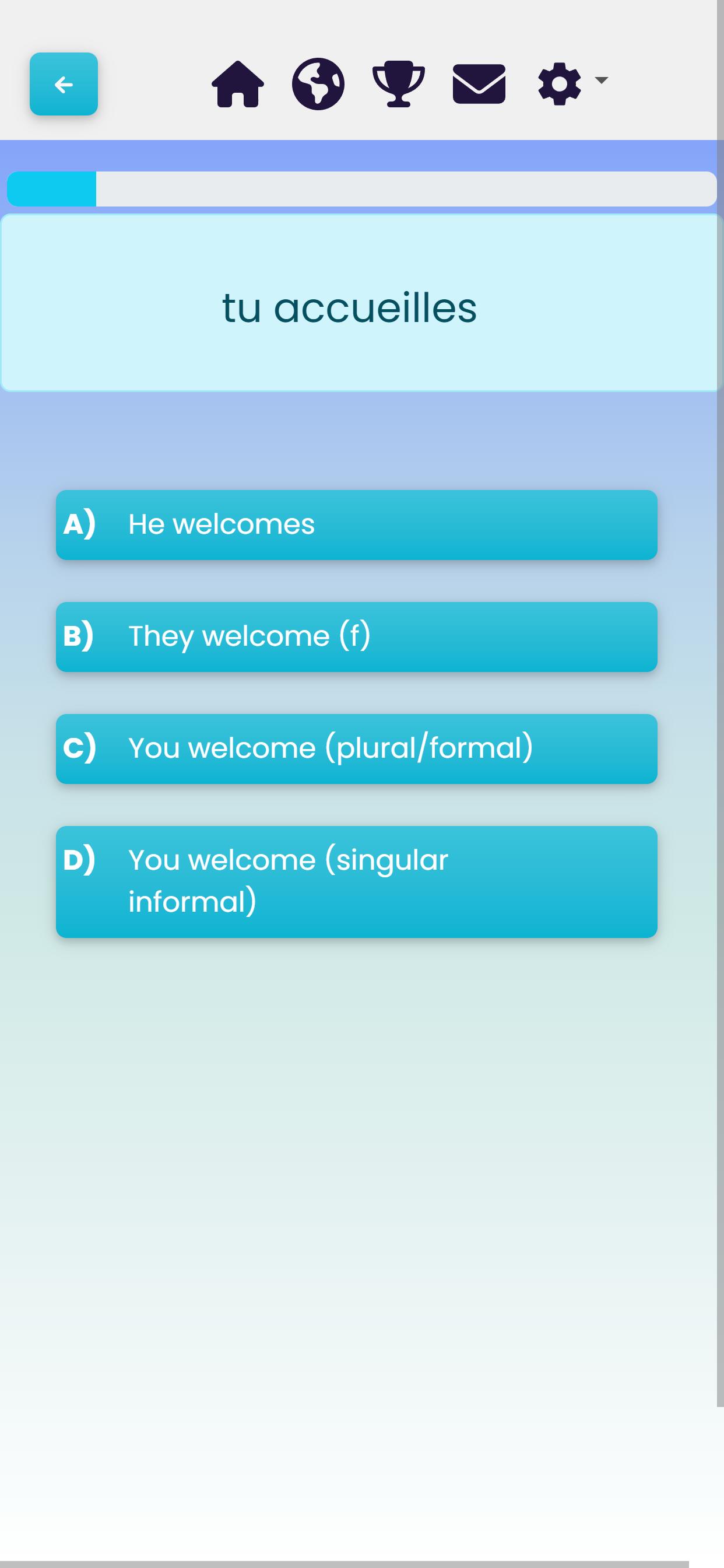 tu accueilles

A) He welcomes

B) They welcome (f)

C) You welcome (plural/formal)

D) You welcome (singular informal)